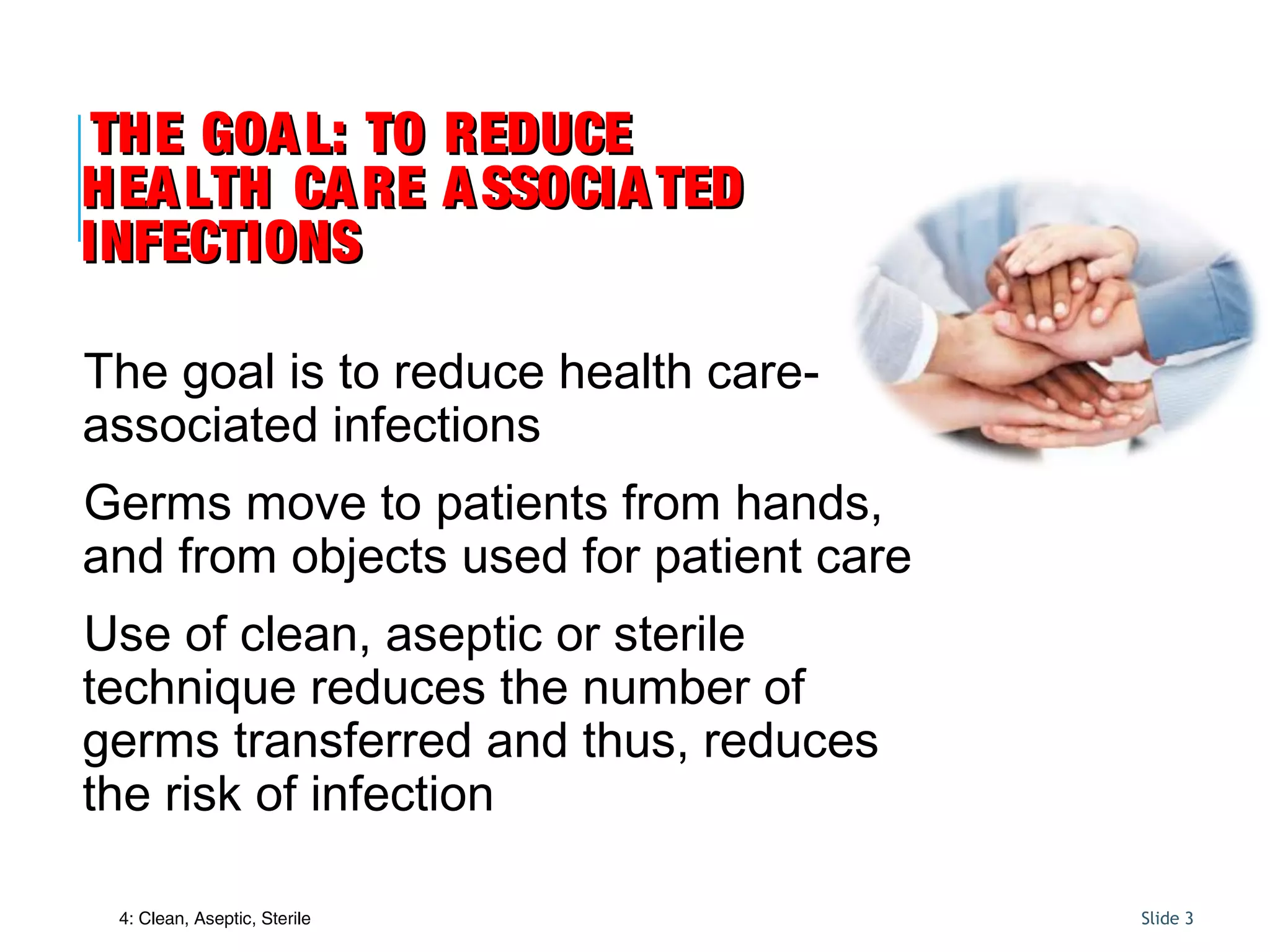 THE GOAL: TO REDUCE HEALTH CARE ASSOCIATED INFECTIONS

The goal is to reduce health care-associated infections

Germs move to patients from hands, and from objects used for patient care

Use of clean, aseptic or sterile technique reduces the number of germs transferred and thus, reduces the risk of infection

4: Clean, Aseptic, Sterile

Slide 3